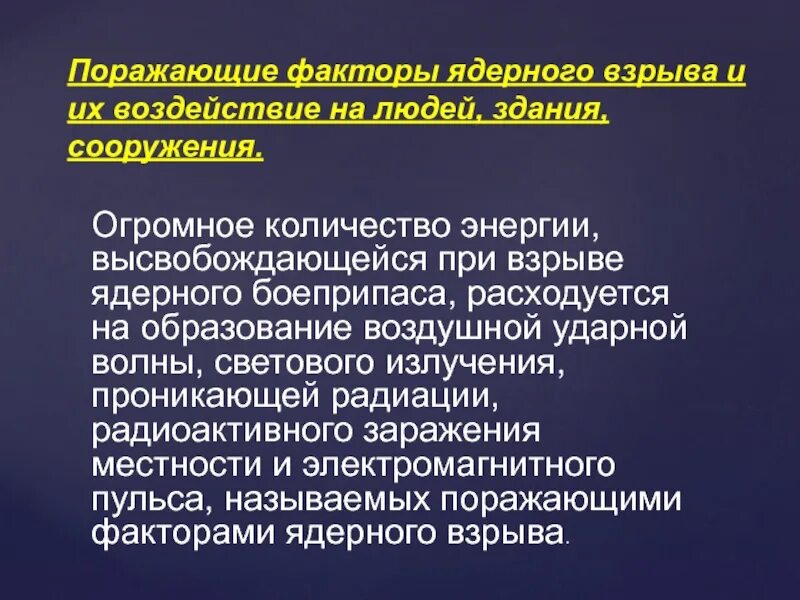 Поражающие факторы ядерного взрыва и их воздействие на людей, здания, сооружения.

Огромное количество энергии, высвобождающейся при взрыве ядерного боеприпаса, расходуется на образование воздушной ударной волны, светового излучения, проникающей радиации, радиоактивного заражения местности и электромагнитного пульса, называемых поражающими факторами ядерного взрыва.